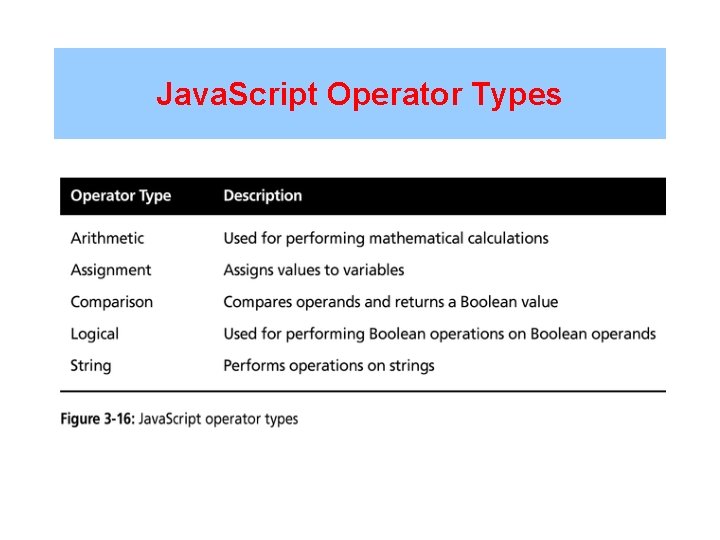 JavaScript Operator Types

| Operator Type | Description |
|---|---|
| Arithmetic | Used for performing mathematical calculations |
| Assignment | Assigns values to variables |
| Comparison | Compares operands and returns a Boolean value |
| Logical | Used for performing Boolean operations on Boolean operands |
| String | Performs operations on strings |

Figure 3-16: JavaScript operator types